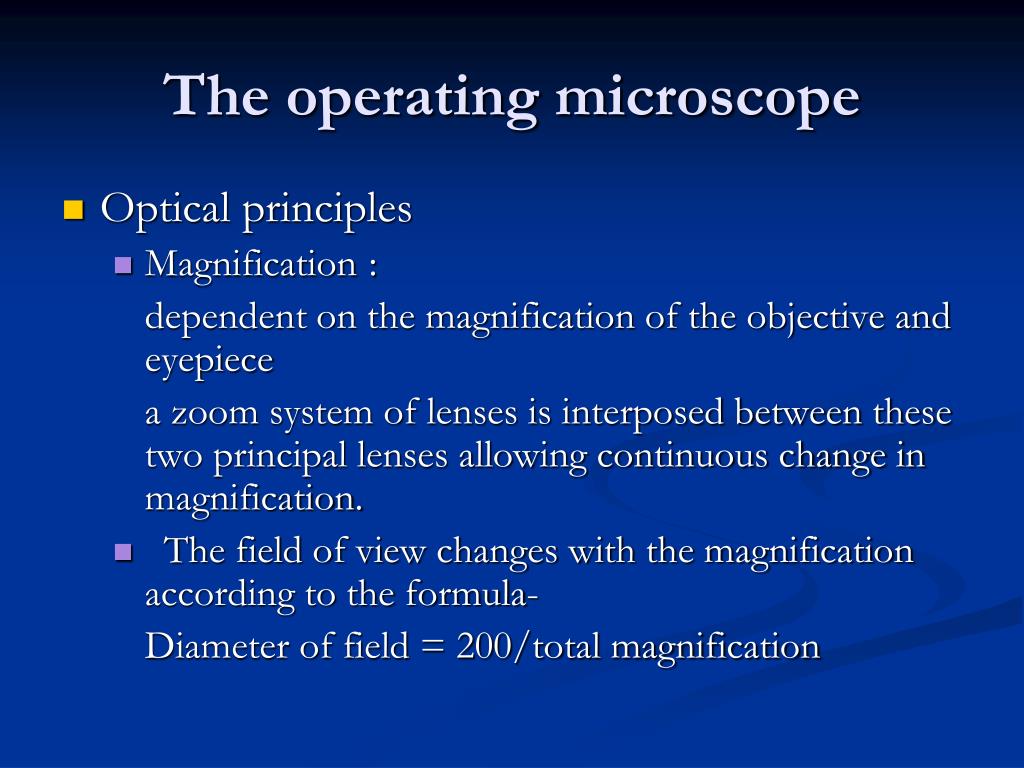 The operating microscope

Optical principles

Magnification :

dependent on the magnification of the objective and eyepiece

a zoom system of lenses is interposed between these two principal lenses allowing continuous change in magnification.

The field of view changes with the magnification according to the formula-

Diameter of field = 200/total magnification